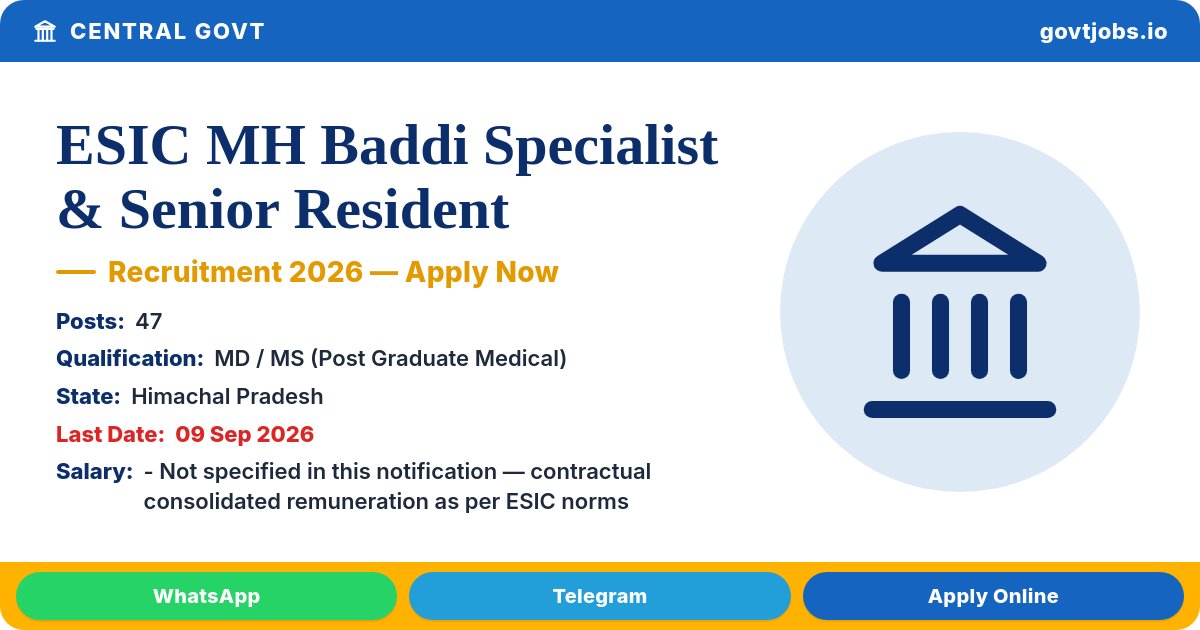 CENTRAL GOVT

govtjobs.io

ESIC MH Baddi Specialist & Senior Resident

— Recruitment 2026 — Apply Now

Posts: 47

Qualification: MD / MS (Post Graduate Medical)

State: Himachal Pradesh

Last Date: 09 Sep 2026

Salary: - Not specified in this notification — contractual consolidated remuneration as per ESIC norms

WhatsApp

Telegram

Apply Online